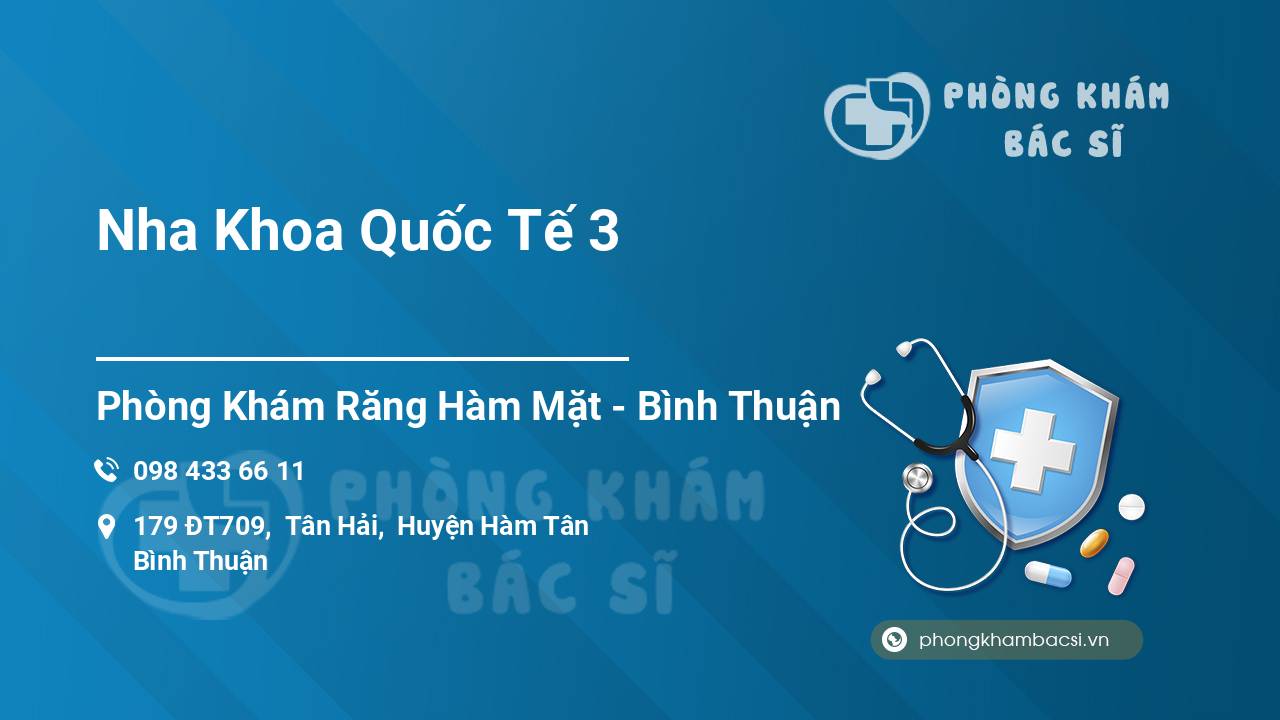 PHÒNG KHÁM BÁC SĨ

Nha Khoa Quốc Tế 3

Phòng Khám Răng Hàm Mặt - Bình Thuận

098 433 66 11

179 ĐT709, Tân Hải, Huyện Hàm Tân Bình Thuận

PHÒNG KHÁM BÁC SĨ

phongkhambacsi.vn